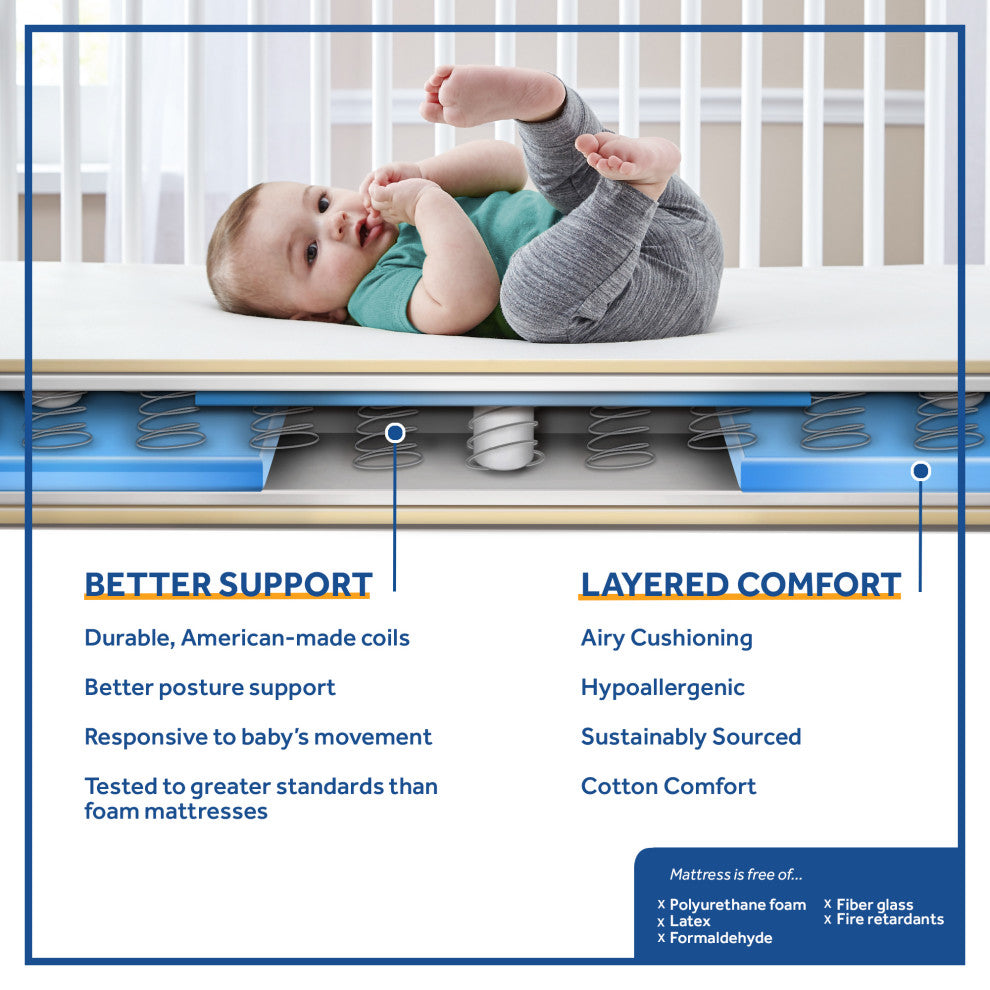 BETTER SUPPORT

Durable, American-made coils

Better posture support

Responsive to baby's movement

Tested to greater standards than foam mattresses

LAYERED COMFORT

Airy Cushioning

Hypoallergenic

Sustainably Sourced

Cotton Comfort

Mattress is free of...

x Polyurethane foam
x Latex
x Formaldehyde
x Fiber glass
x Fire retardants